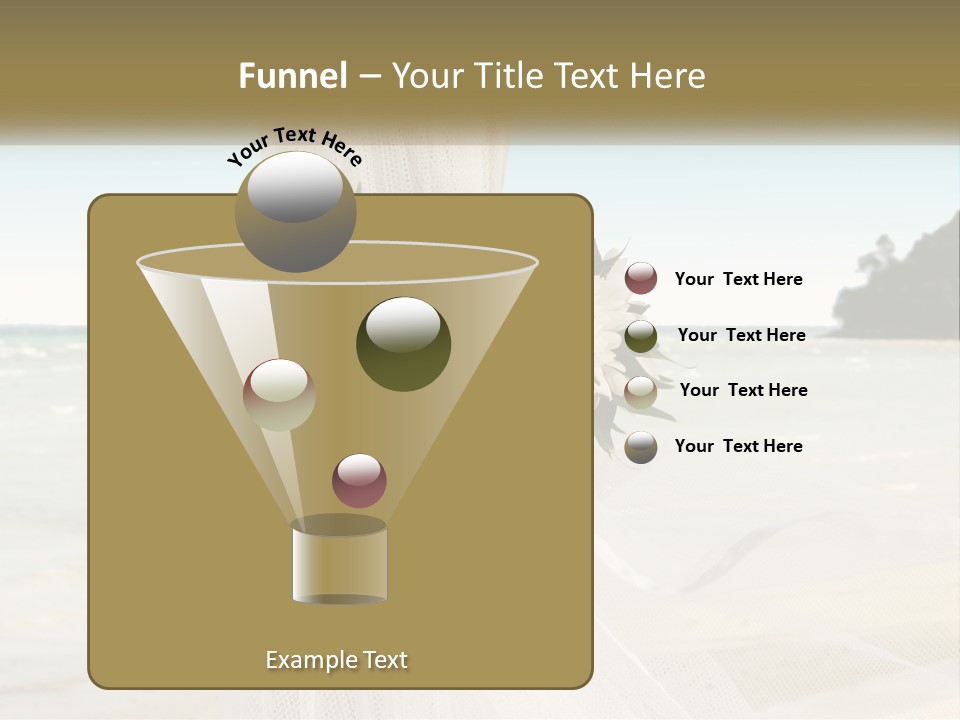 Funnel – Your Title Text Here

Your Text Here

Your Text Here

Your Text Here

Your Text Here

Your Text Here

Example Text